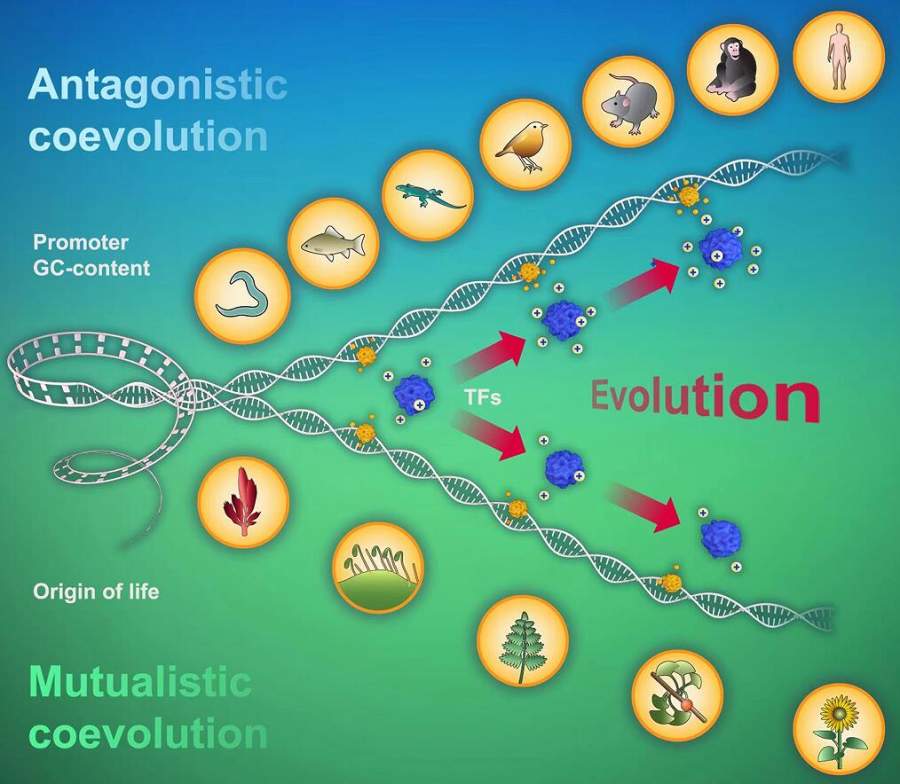 Antagonistic coevolution

Promoter GC-content

TFs

Evolution

Origin of life

Mutualistic coevolution